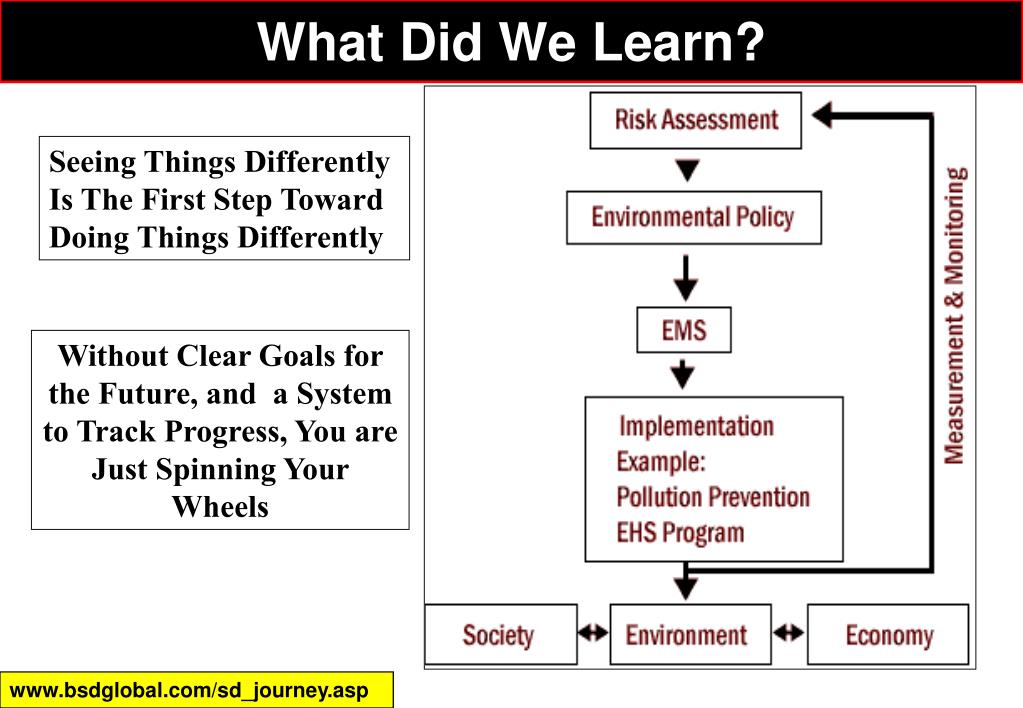 What Did We Learn?

Seeing Things Differently Is The First Step Toward Doing Things Differently

Without Clear Goals for the Future, and a System to Track Progress, You are Just Spinning Your Wheels

Risk Assessment

Environmental Policy

EMS

Implementation Example: Pollution Prevention EHS Program

Measurement & Monitoring

Society

Environment

Economy

www.bsdglobal.com/sd_journey.asp